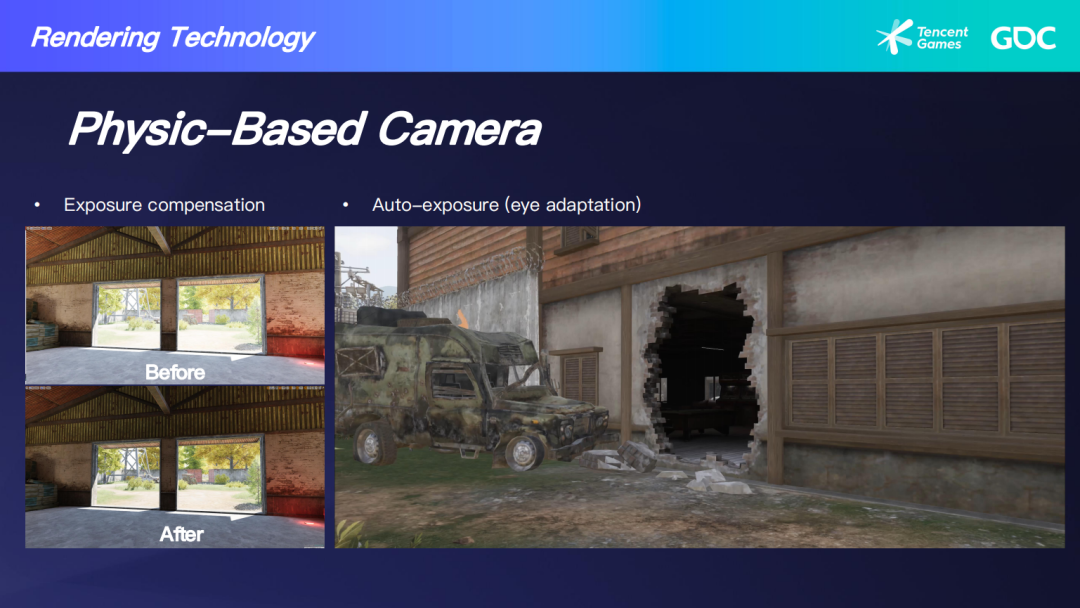 Rendering Technology

Tencent Games GDC

Physic-Based Camera

• Exposure compensation

Before

After

• Auto-exposure (eye adaptation)